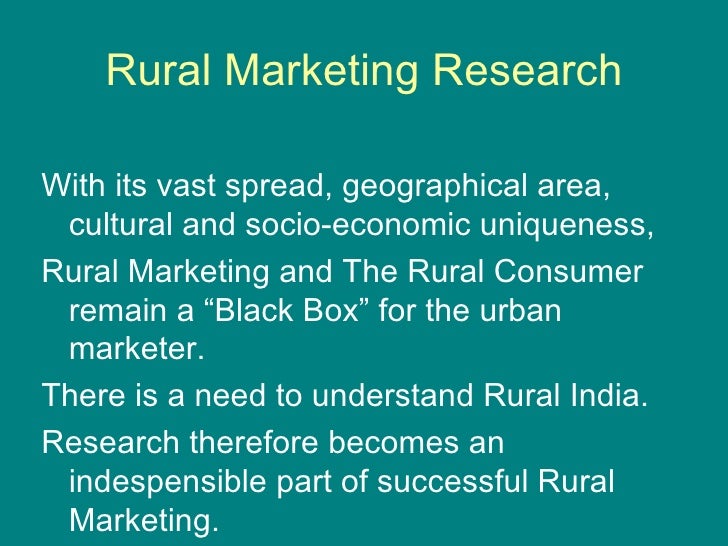 Rural Marketing Research

With its vast spread, geographical area, cultural and socio-economic uniqueness,

Rural Marketing and The Rural Consumer remain a “Black Box” for the urban marketer.

There is a need to understand Rural India.

Research therefore becomes an indespensible part of successful Rural Marketing.